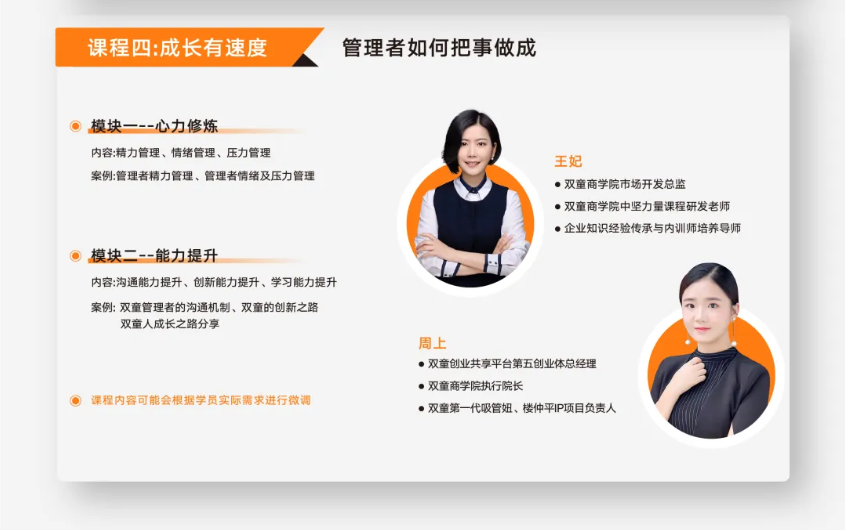 课程四:成长有速度

管理者如何把事做成

模块一--心力修炼

内容:精力管理、情绪管理、压力管理

案例:管理者精力管理、管理者情绪及压力管理

模块二--能力提升

内容:沟通能力提升、创新能力提升、学习能力提升

案例: 双童管理者的沟通机制、双童的创新之路
双童人成长之路分享

课程内容可能会根据学员实际需求进行微调

王妃

● 双童商学院市场开发总监

● 双童商学院中坚力量课程研发老师

● 企业知识经验传承与内训师培养导师

周上

● 双童创业共享平台第五创业体总经理

● 双童商学院执行院长

● 双童第一代吸管妞、楼仲平IP项目负责人